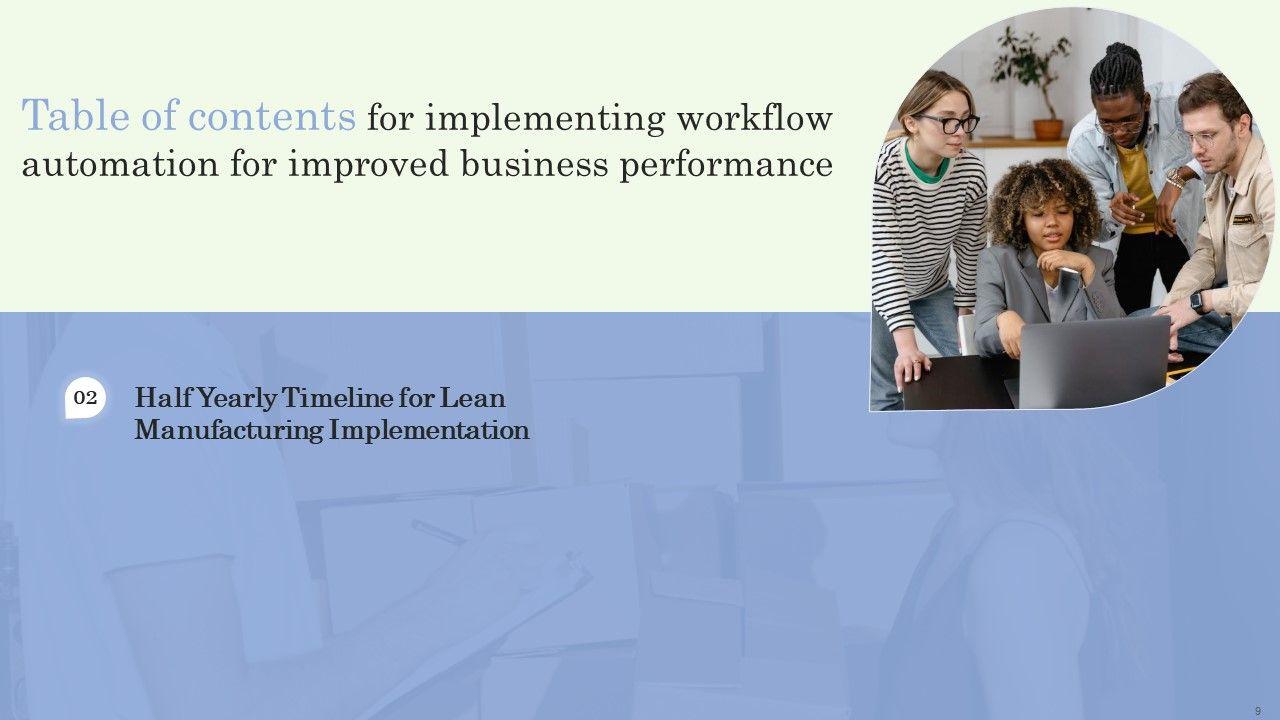 Table of contents for implementing workflow automation for improved business performance

02

Half Yearly Timeline for Lean Manufacturing Implementation

9